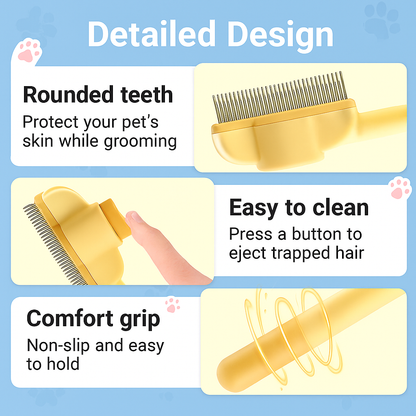 Detailed Design

Rounded teeth
Protect your pet's skin while grooming

Easy to clean
Press a button to eject trapped hair

Comfort grip
Non-slip and easy to hold